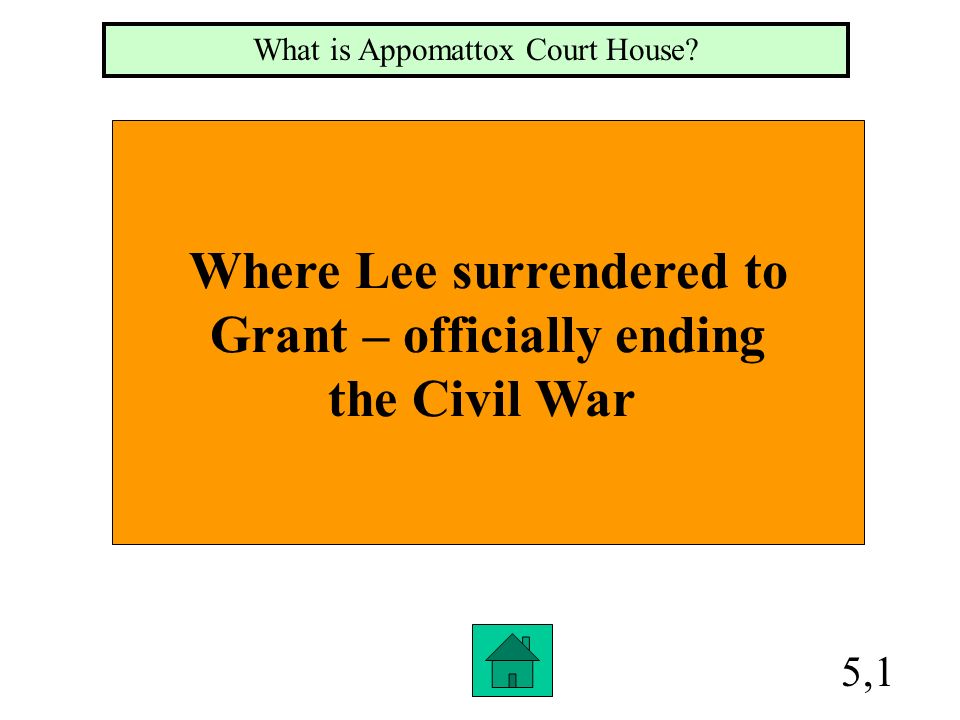 What is Appomattox Court House?

Where Lee surrendered to Grant – officially ending the Civil War

5,1